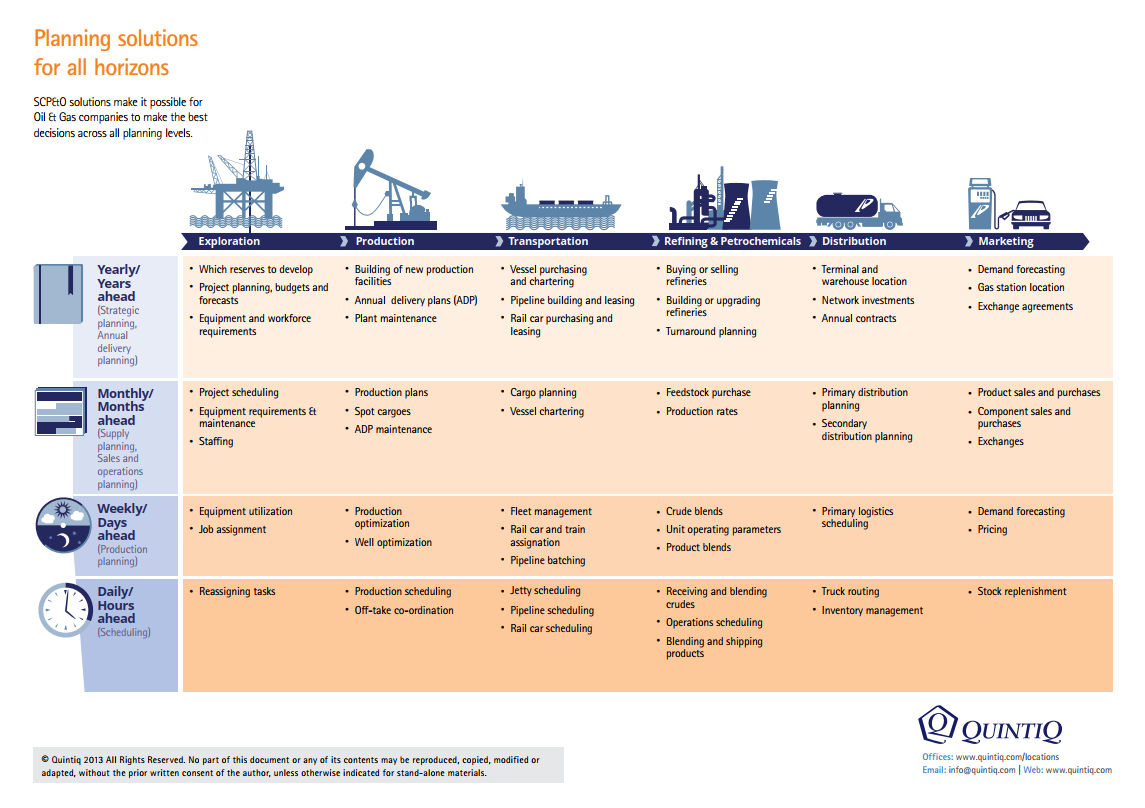 Planning solutions for all horizons

SCP&O solutions make it possible for Oil & Gas companies to make the best decisions across all planning levels.

| | Exploration | Production | Transportation | Refining & Petrochemicals | Distribution | Marketing |
|---|---|---|---|---|---|---|
| Yearly/ Years ahead (Strategic planning, Annual delivery planning) | • Which reserves to develop • Project planning, budgets and forecasts • Equipment and workforce requirements | • Building of new production facilities • Annual delivery plans (ADP) • Plant maintenance | • Vessel purchasing and chartering • Pipeline building and leasing • Rail car purchasing and leasing | • Buying or selling refineries • Building or upgrading refineries • Turnaround planning | • Terminal and warehouse location • Network investments • Annual contracts | • Demand forecasting • Gas station location • Exchange agreements |
| Monthly/ Months ahead (Supply planning, Sales and operations planning) | • Project scheduling • Equipment requirements & maintenance • Staffing | • Production plans • Spot cargoes • ADP maintenance | • Cargo planning • Vessel chartering | • Feedstock purchase • Production rates | • Primary distribution planning • Secondary distribution planning | • Product sales and purchases • Component sales and purchases • Exchanges |
| Weekly/ Days ahead (Production planning) | • Equipment utilization • Job assignment | • Production optimization • Well optimization | • Fleet management • Rail car and train assignation • Pipeline batching | • Crude blends • Unit operating parameters • Product blends | • Primary logistics scheduling | • Demand forecasting • Pricing |
| Daily/ Hours ahead (Scheduling) | • Reassigning tasks | • Production scheduling • Off-take co-ordination | • Jetty scheduling • Pipeline scheduling • Rail car scheduling | • Receiving and blending crudes • Operations scheduling • Blending and shipping products | • Truck routing • Inventory management | • Stock replenishment |

© Quintiq 2013 All Rights Reserved. No part of this document or any of its contents may be reproduced, copied, modified or adapted, without the prior written consent of the author, unless otherwise indicated for stand-alone materials.

QUINTIQ
Offices: www.quintiq.com/locations
Email: info@quintiq.com | Web: www.quintiq.com